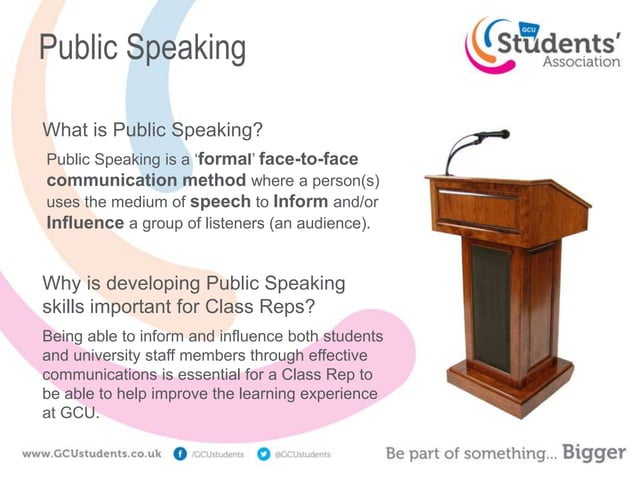 Public Speaking

GCU Students' Association

What is Public Speaking?

Public Speaking is a 'formal' face-to-face communication method where a person(s) uses the medium of speech to Inform and/or Influence a group of listeners (an audience).

Why is developing Public Speaking skills important for Class Reps?

Being able to inform and influence both students and university staff members through effective communications is essential for a Class Rep to be able to help improve the learning experience at GCU.

www.GCUstudents.co.uk /GCUstudents @GCUstudents Be part of something... Bigger